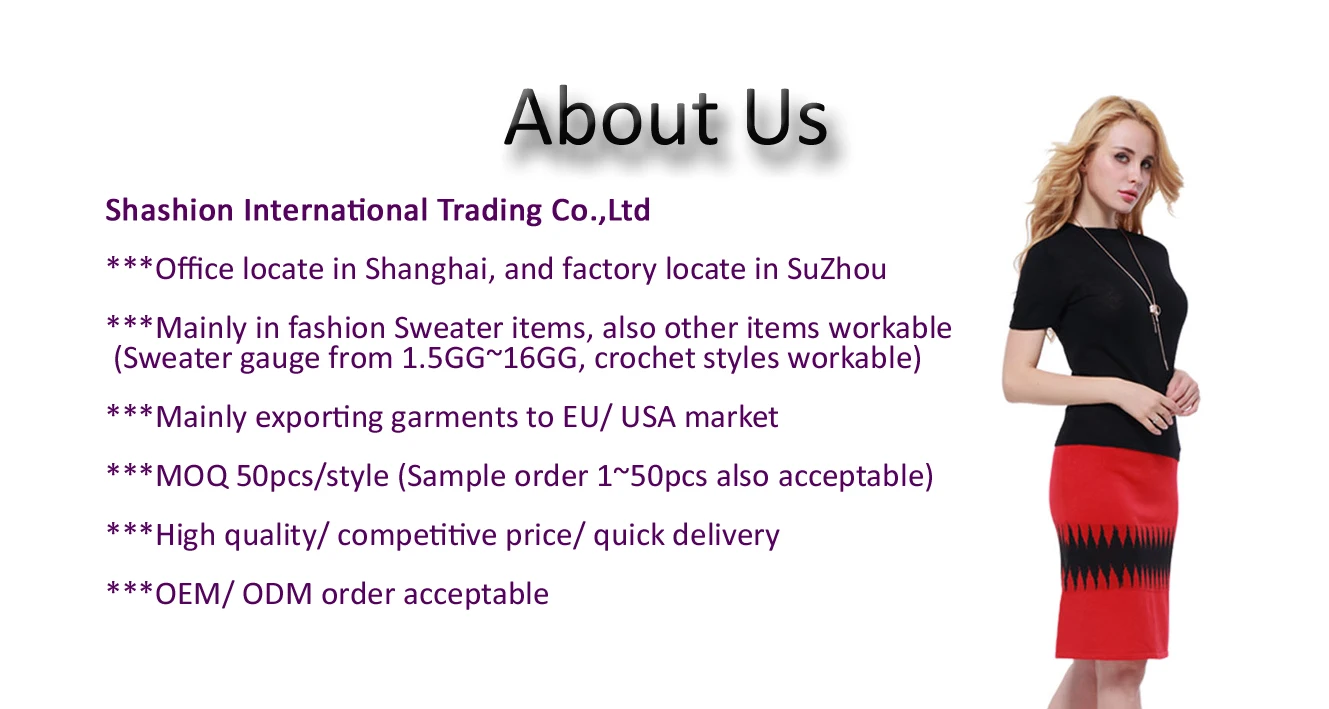 About Us

Shashion International Trading Co.,Ltd

***Office locate in Shanghai, and factory locate in SuZhou

***Mainly in fashion Sweater items, also other items workable (Sweater gauge from 1.5GG~16GG, crochet styles workable)

***Mainly exporting garments to EU/ USA market

***MOQ 50pcs/style (Sample order 1~50pcs also acceptable)

***High quality/ competitive price/ quick delivery

***OEM/ ODM order acceptable